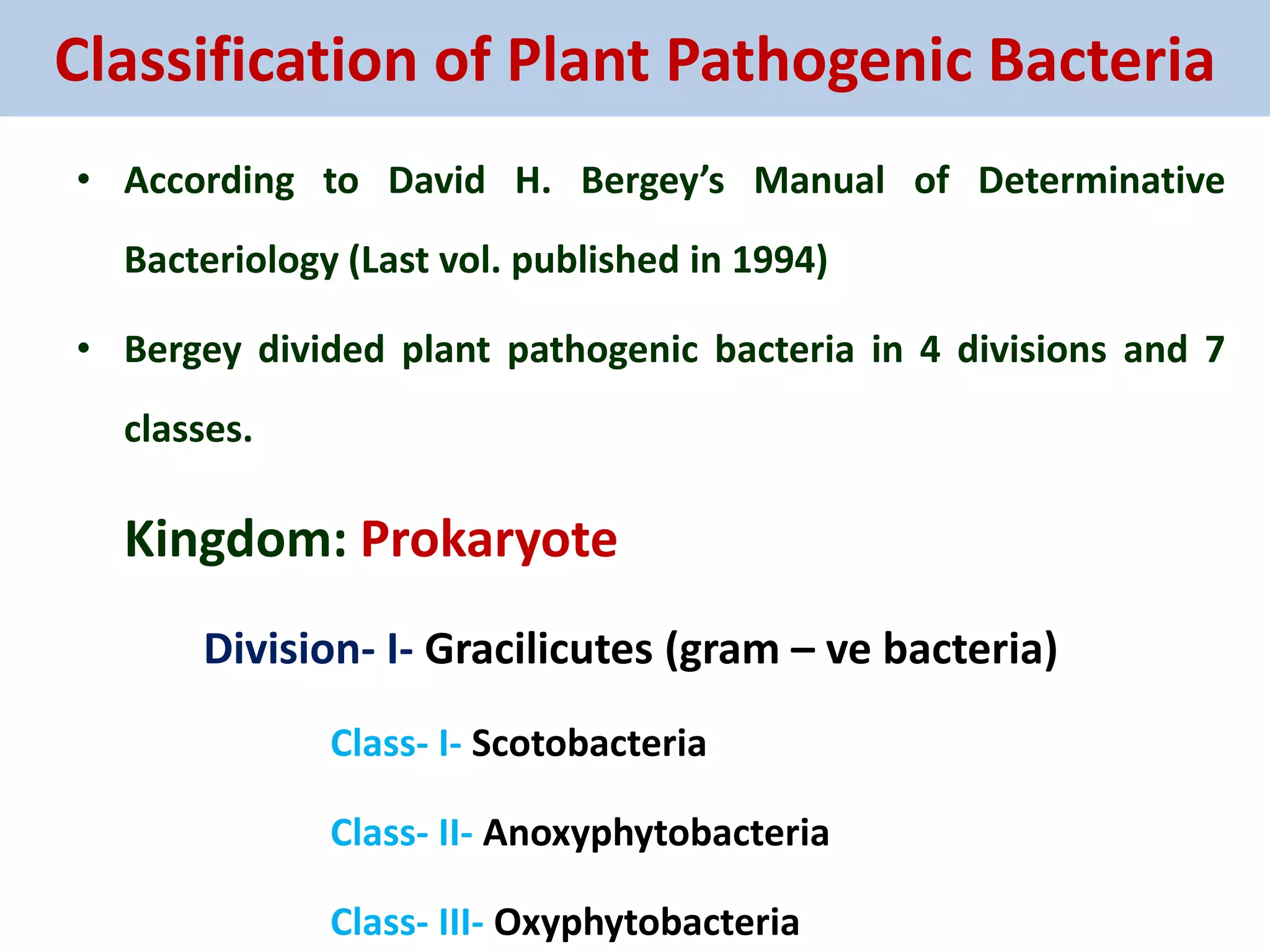 Classification of Plant Pathogenic Bacteria

• According to David H. Bergey's Manual of Determinative Bacteriology (Last vol. published in 1994)

• Bergey divided plant pathogenic bacteria in 4 divisions and 7 classes.

Kingdom: Prokaryote

Division- I- Gracilicutes (gram – ve bacteria)

Class- I- Scotobacteria

Class- II- Anoxyphytobacteria

Class- III- Oxyphytobacteria